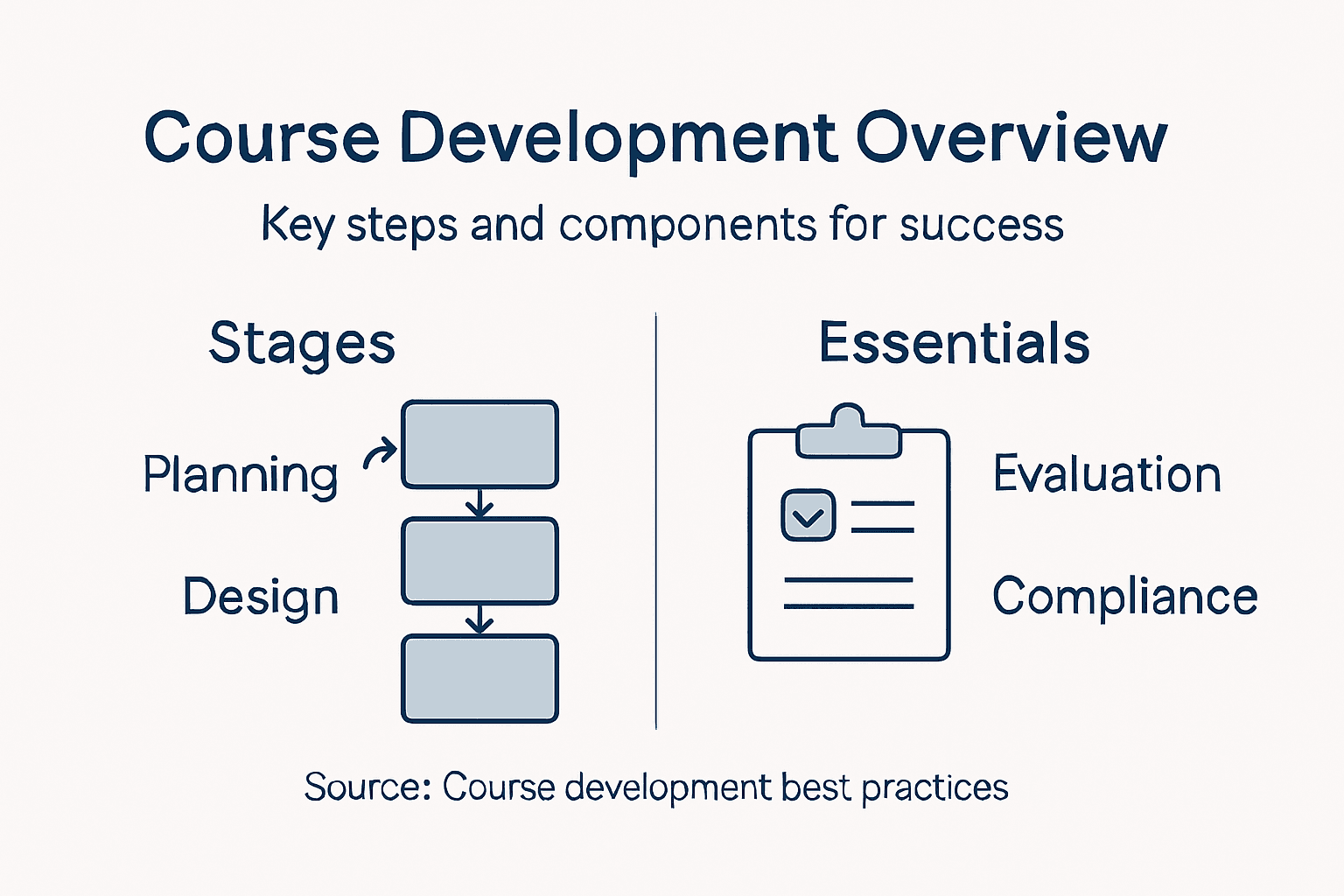 Course Development Overview

Key steps and components for success

Stages

Planning

Design

Essentials

Evaluation

Compliance

Source: Course development best practices